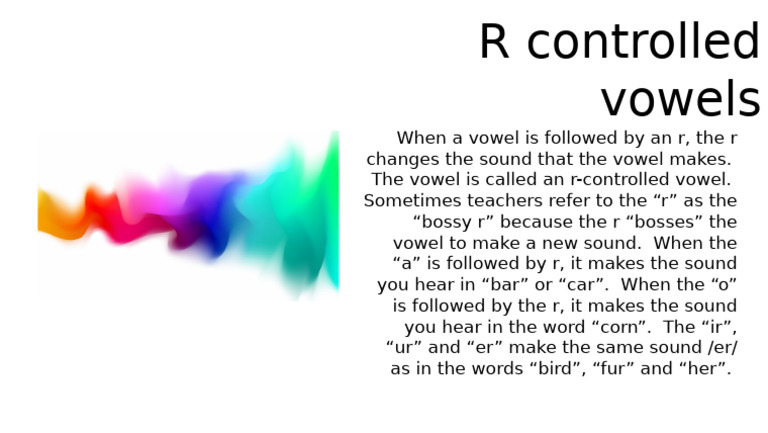 R controlled vowels

When a vowel is followed by an r, the r changes the sound that the vowel makes. The vowel is called an r-controlled vowel. Sometimes teachers refer to the “r” as the “bossy r” because the r “bosses” the vowel to make a new sound. When the “a” is followed by r, it makes the sound you hear in “bar” or “car”. When the “o” is followed by the r, it makes the sound you hear in the word “corn”. The “ir”, “ur” and “er” make the same sound /er/ as in the words “bird”, “fur” and “her”.